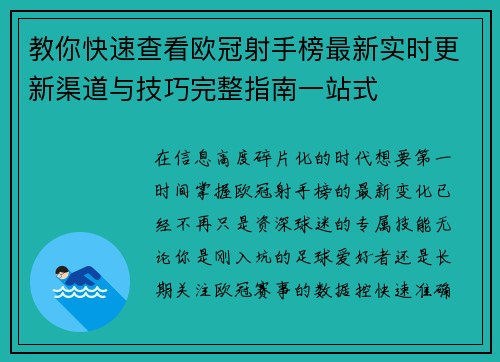 教你快速查看欧冠射手榜最新实时更新渠道与技巧完整指南一站式

在信息高度碎片化的时代想要第一时间掌握欧冠射手榜的最新变化已经不再只是资深球迷的专属技能无论你是刚入坑的足球爱好者还是长期关注欧冠赛事的数据控快速准确